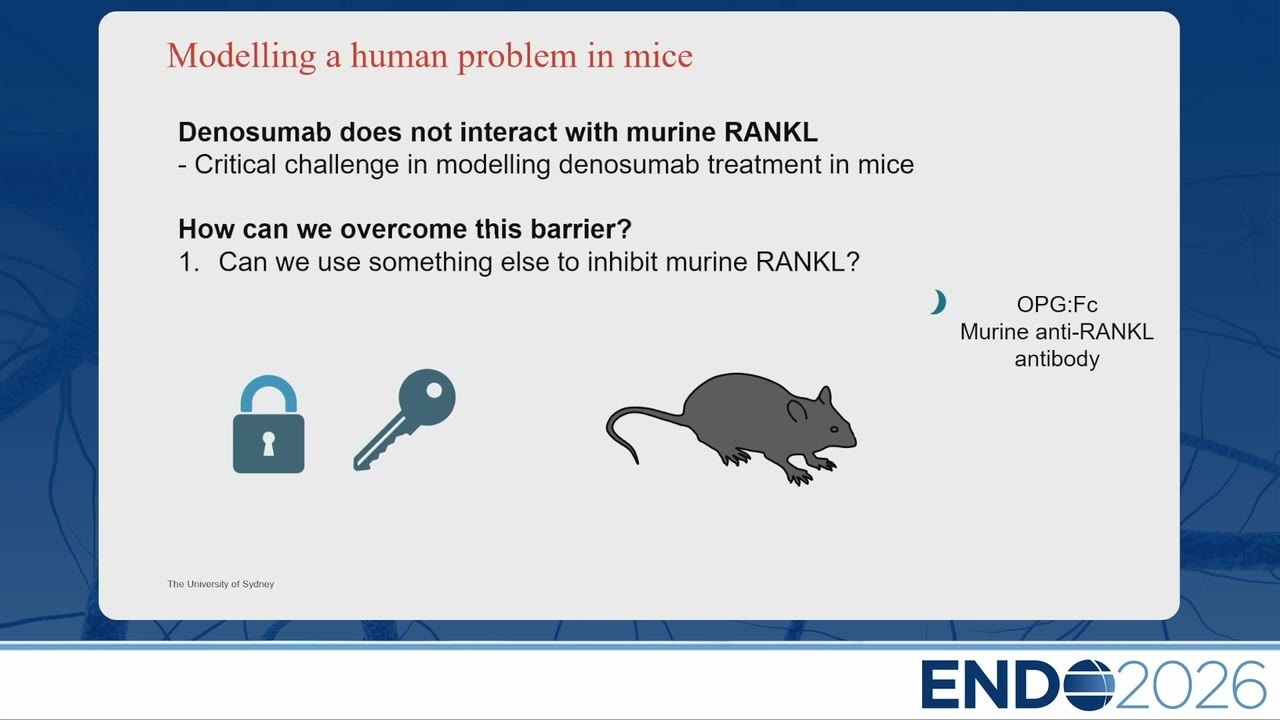 Modelling a human problem in mice

**Denosumab does not interact with murine RANKL**
- Critical challenge in modelling denosumab treatment in mice

**How can we overcome this barrier?**
1. Can we use something else to inhibit murine RANKL?

OPG:Fc
Murine anti-RANKL antibody

The University of Sydney

ENDO2026